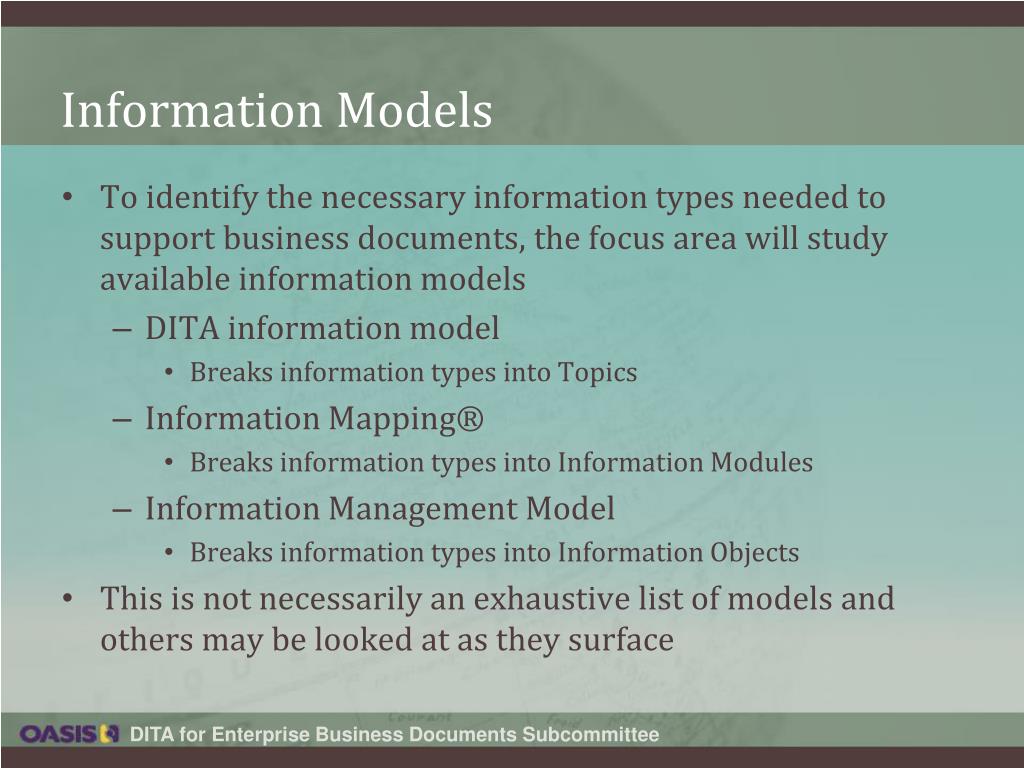 Information Models

• To identify the necessary information types needed to support business documents, the focus area will study available information models
– DITA information model
• Breaks information types into Topics
– Information Mapping®
• Breaks information types into Information Modules
– Information Management Model
• Breaks information types into Information Objects
• This is not necessarily an exhaustive list of models and others may be looked at as they surface

OASIS DITA for Enterprise Business Documents Subcommittee